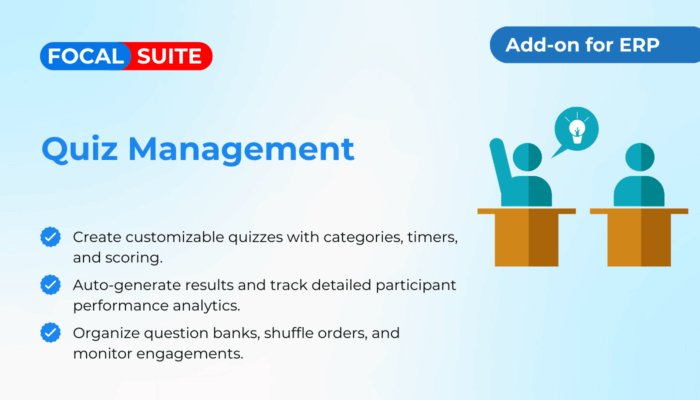 FOCAL SUITE

Add-on for ERP

Quiz Management

Create customizable quizzes with categories, timers, and scoring.

Auto-generate results and track detailed participant performance analytics.

Organize question banks, shuffle orders, and monitor engagements.